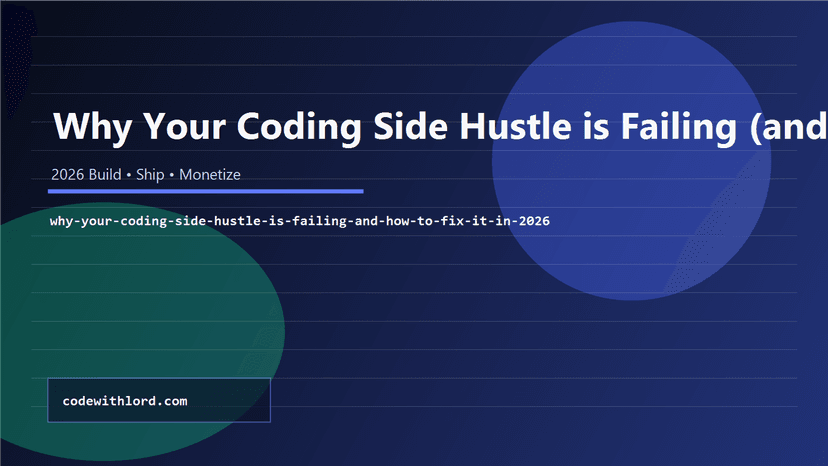 Why Your Coding Side Hustle is Failing (and

2026 Build • Ship • Monetize

why-your-coding-side-hustle-is-failing-and-how-to-fix-it-in-2026

codewithlord.com